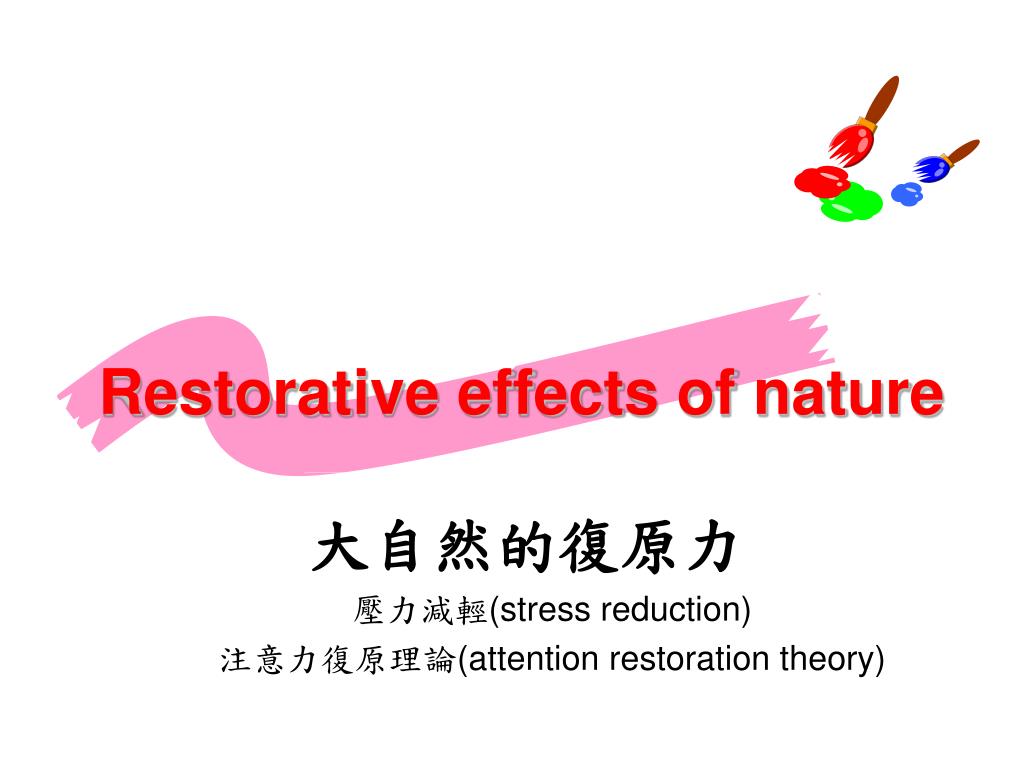 Restorative effects of nature

大自然的復原力

壓力減輕(stress reduction)

注意力復原理論(attention restoration theory)